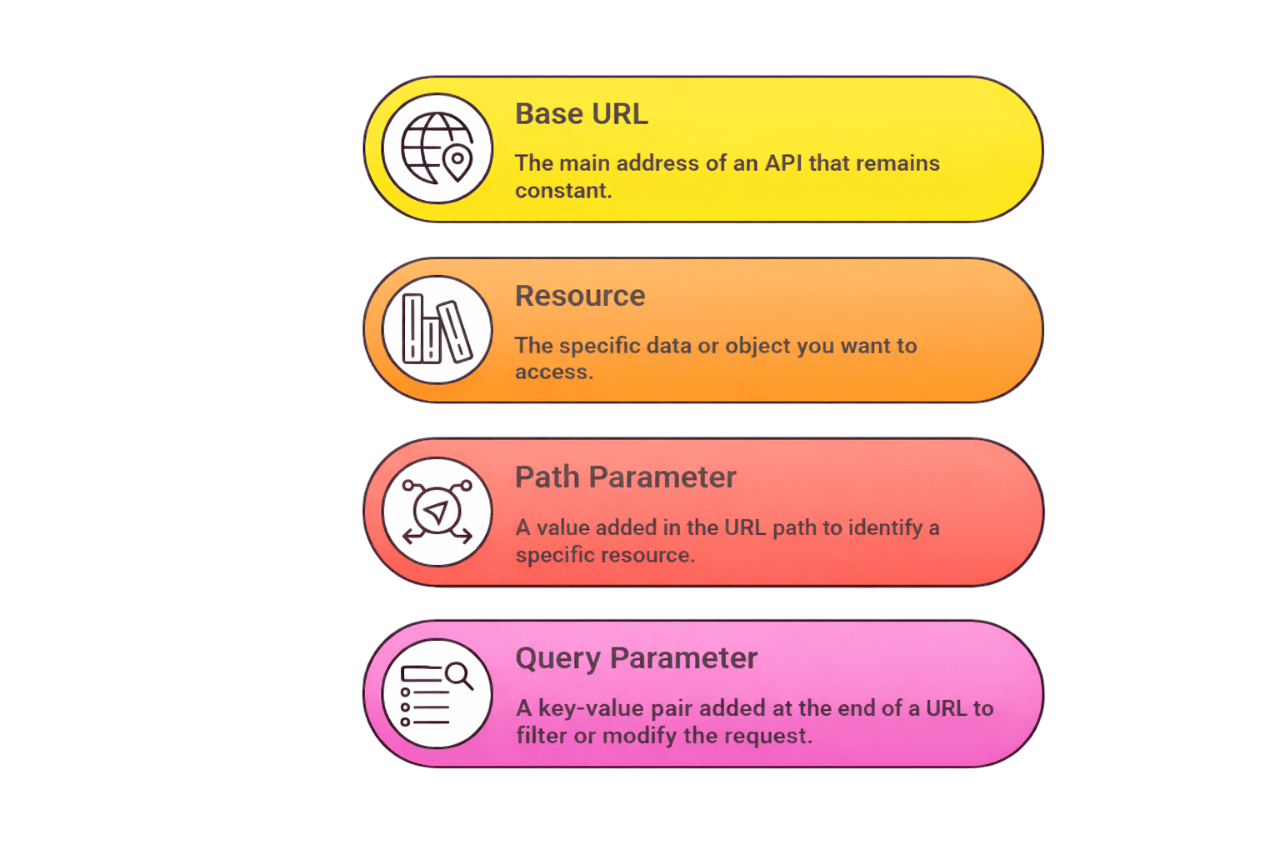 Base URL

The main address of an API that remains constant.

Resource

The specific data or object you want to access.

Path Parameter

A value added in the URL path to identify a specific resource.

Query Parameter

A key-value pair added at the end of a URL to filter or modify the request.